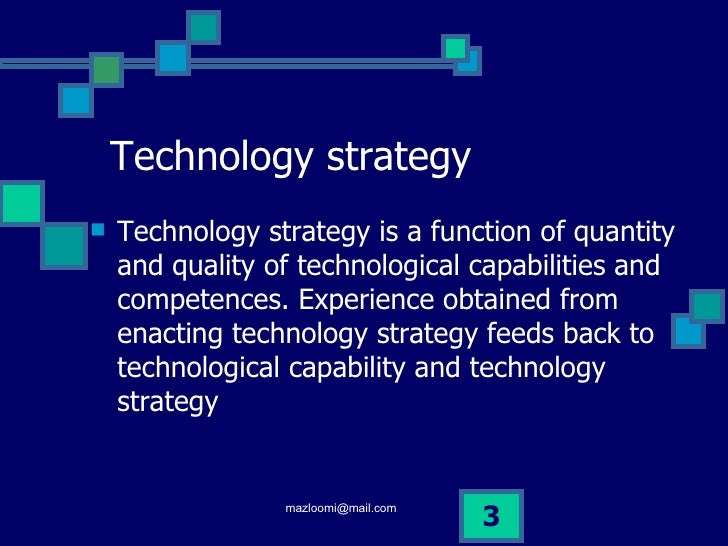 Technology strategy

Technology strategy is a function of quantity and quality of technological capabilities and competences. Experience obtained from enacting technology strategy feeds back to technological capability and technology strategy

mazloomi@mail.com

3